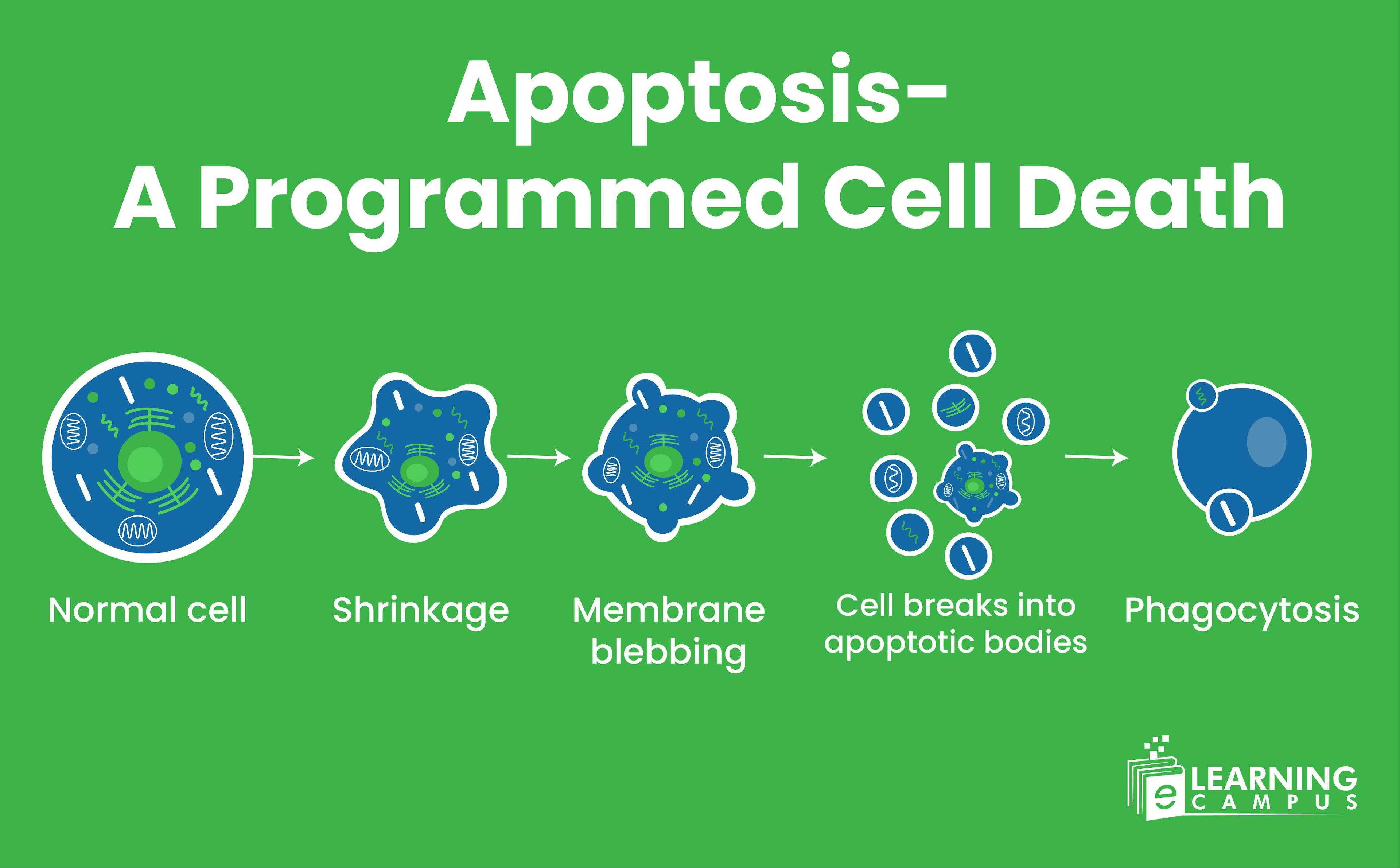 Apoptosis-
A Programmed Cell Death

Normal cell

Shrinkage

Membrane blebbing

Cell breaks into apoptotic bodies

Phagocytosis

e LEARNING CAMPUS